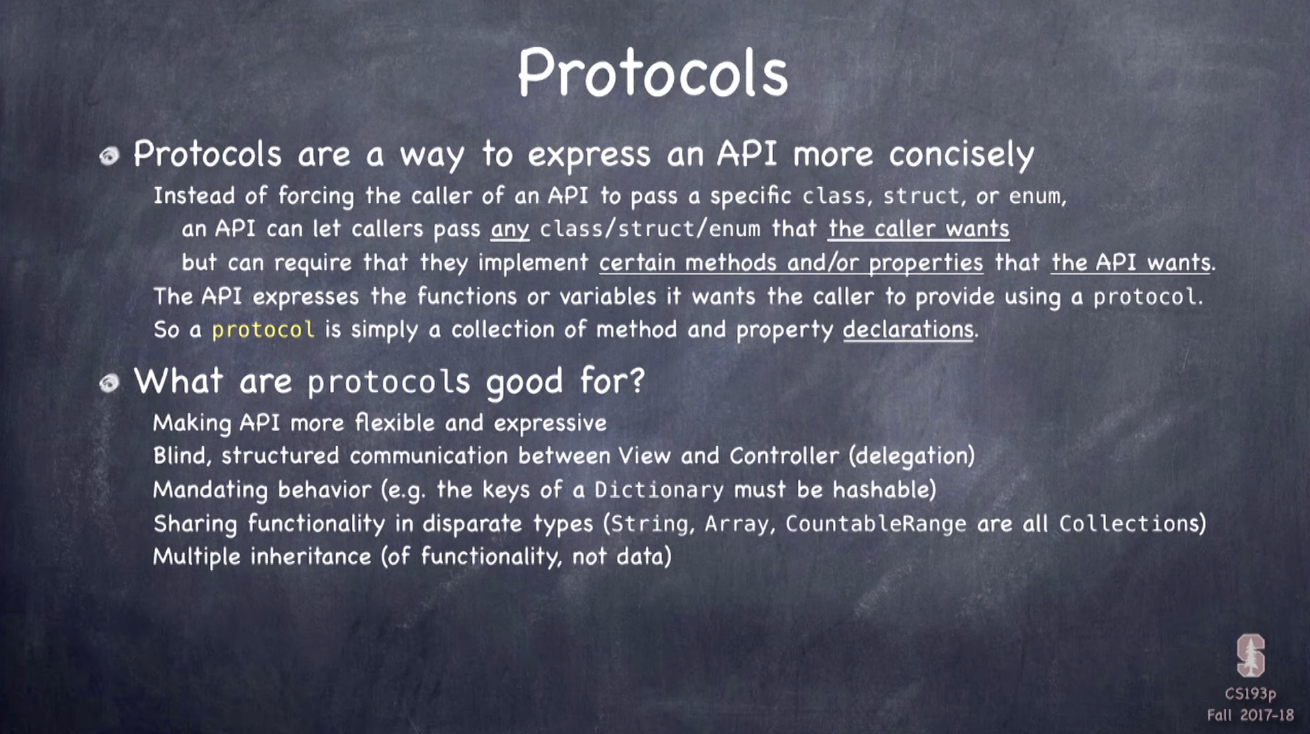 Protocols

Protocols are a way to express an API more concisely

Instead of forcing the caller of an API to pass a specific class, struct, or enum, an API can let callers pass any class/struct/enum that the caller wants but can require that they implement certain methods and/or properties that the API wants.

The API expresses the functions or variables it wants the caller to provide using a protocol.

So a protocol is simply a collection of method and property declarations.

What are protocols good for?

Making API more flexible and expressive

Blind, structured communication between View and Controller (delegation)

Mandating behavior (e.g. the keys of a Dictionary must be hashable)

Sharing functionality in disparate types (String, Array, CountableRange are all Collections)

Multiple inheritance (of functionality, not data)

CS193p
Fall 2017-18